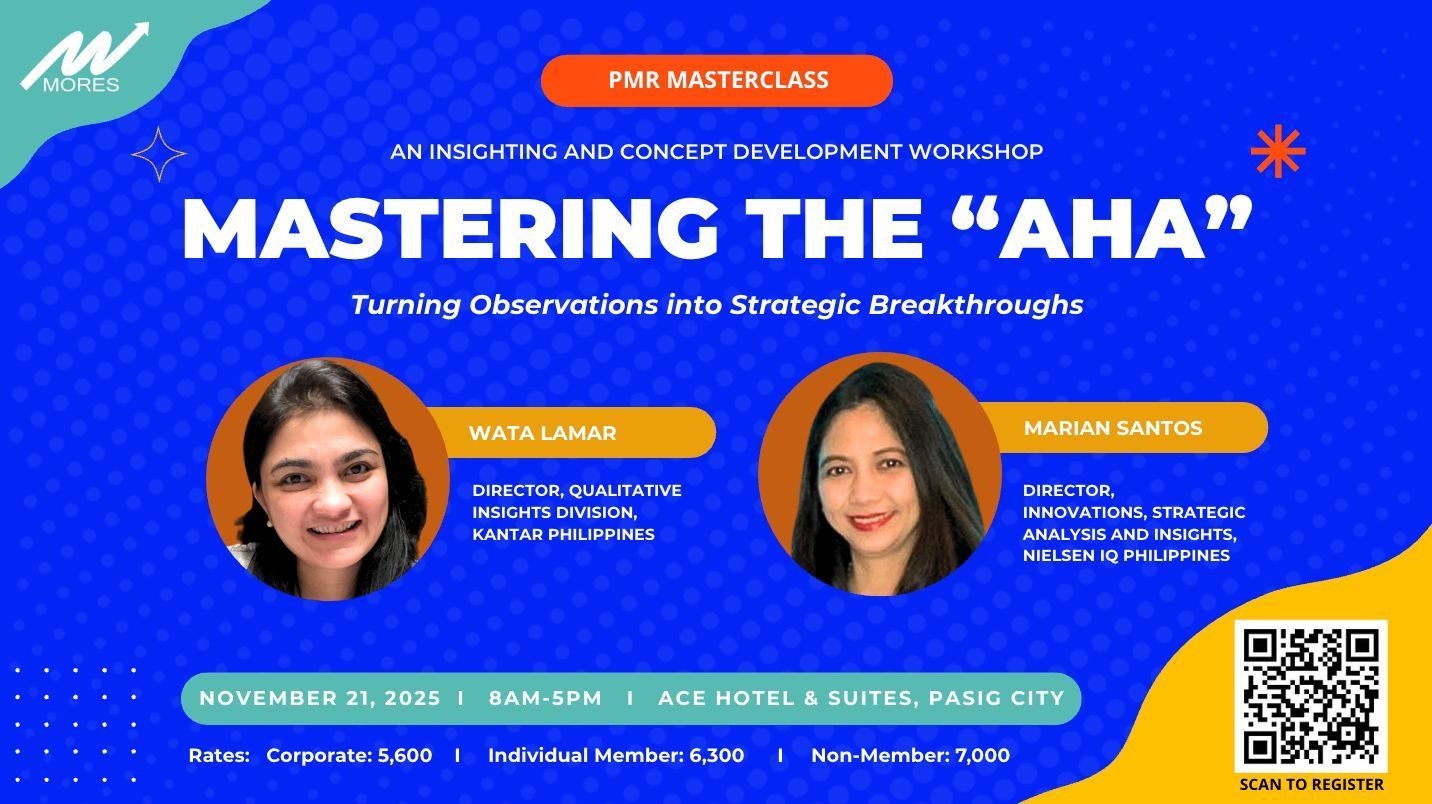 MORES

PMR MASTERCLASS

AN INSIGHTING AND CONCEPT DEVELOPMENT WORKSHOP

MASTERING THE “AHA”

Turning Observations into Strategic Breakthroughs

WATA LAMAR

DIRECTOR, QUALITATIVE INSIGHTS DIVISION, KANTAR PHILIPPINES

MARIAN SANTOS

DIRECTOR, INNOVATIONS, STRATEGIC ANALYSIS AND INSIGHTS, NIELSEN IQ PHILIPPINES

NOVEMBER 21, 2025 I 8AM-5PM I ACE HOTEL & SUITES, PASIG CITY

Rates: Corporate: 5,600 I Individual Member: 6,300 I Non-Member: 7,000

SCAN TO REGISTER